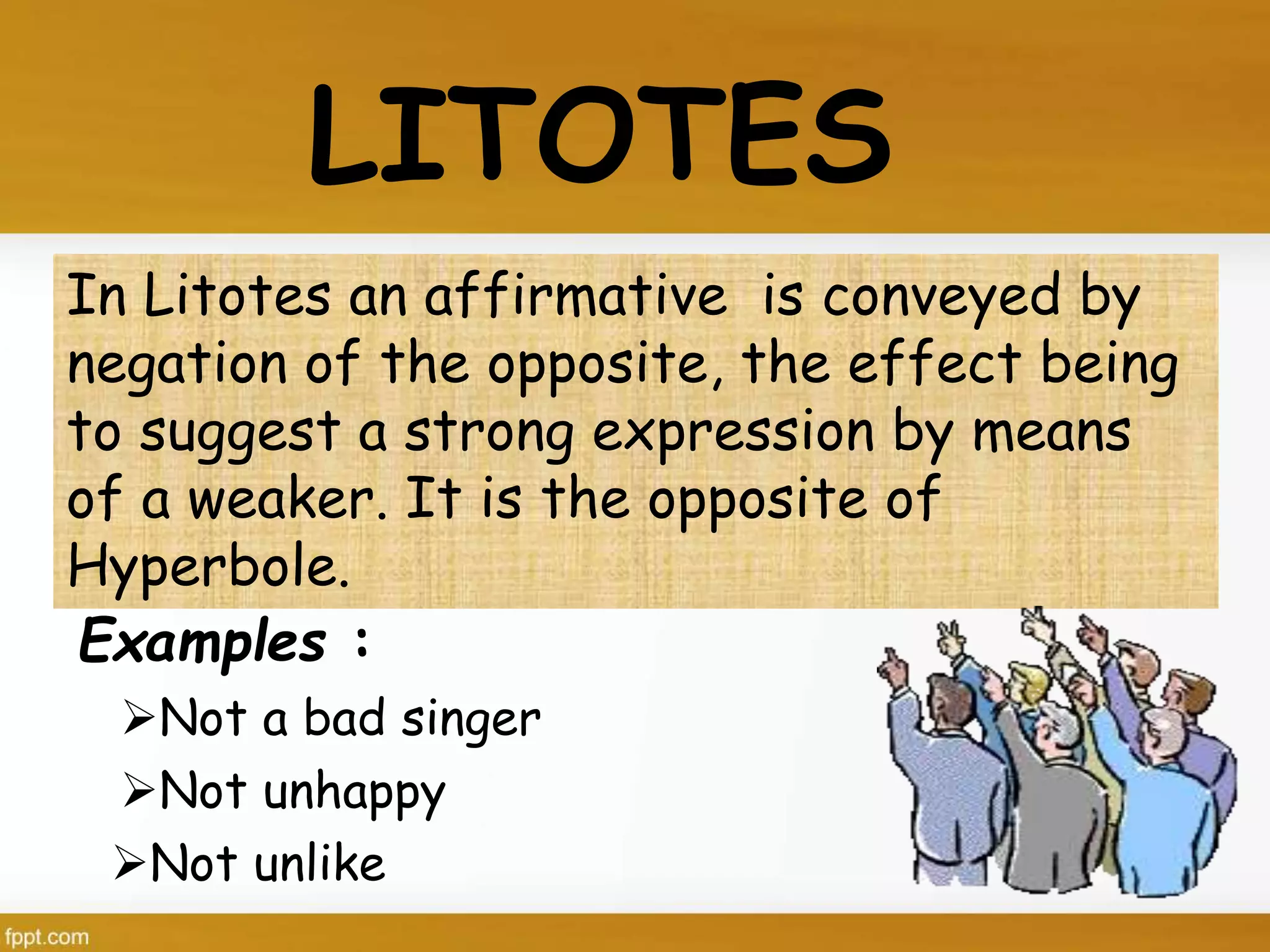 LITOTES

In Litotes an affirmative is conveyed by negation of the opposite, the effect being to suggest a strong expression by means of a weaker. It is the opposite of Hyperbole.

Examples :

➢Not a bad singer
➢Not unhappy
➢Not unlike

fppt.com